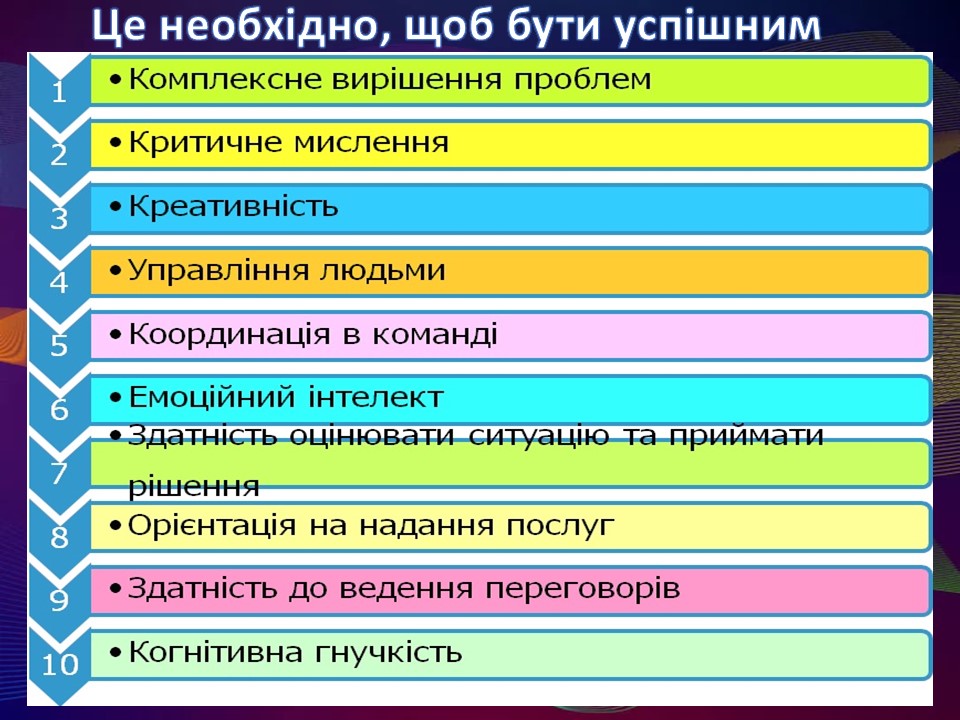 Це необхідно, щоб бути успішним

1
• Комплексне вирішення проблем

2
• Критичне мислення

3
• Креативність

4
• Управління людьми

5
• Координація в команді

6
• Емоційний інтелект

7
• Здатність оцінювати ситуацію та приймати рішення

8
• Орієнтація на надання послуг

9
• Здатність до ведення переговорів

10
• Когнітивна гнучкість